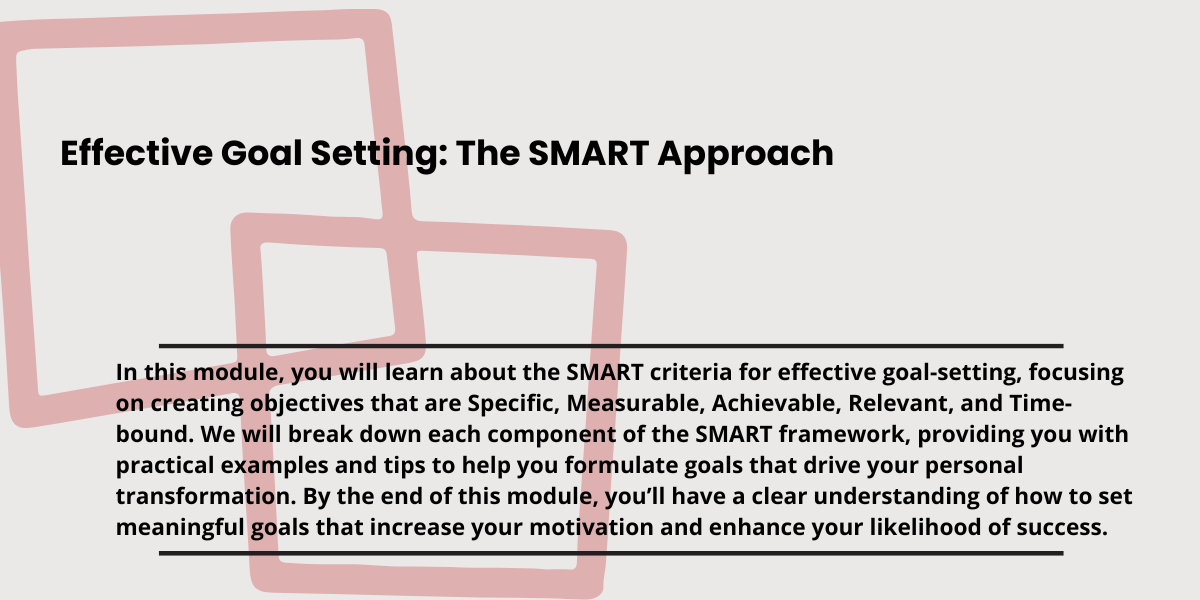 Effective Goal Setting: The SMART Approach

In this module, you will learn about the SMART criteria for effective goal-setting, focusing on creating objectives that are Specific, Measurable, Achievable, Relevant, and Time-bound. We will break down each component of the SMART framework, providing you with practical examples and tips to help you formulate goals that drive your personal transformation. By the end of this module, you'll have a clear understanding of how to set meaningful goals that increase your motivation and enhance your likelihood of success.